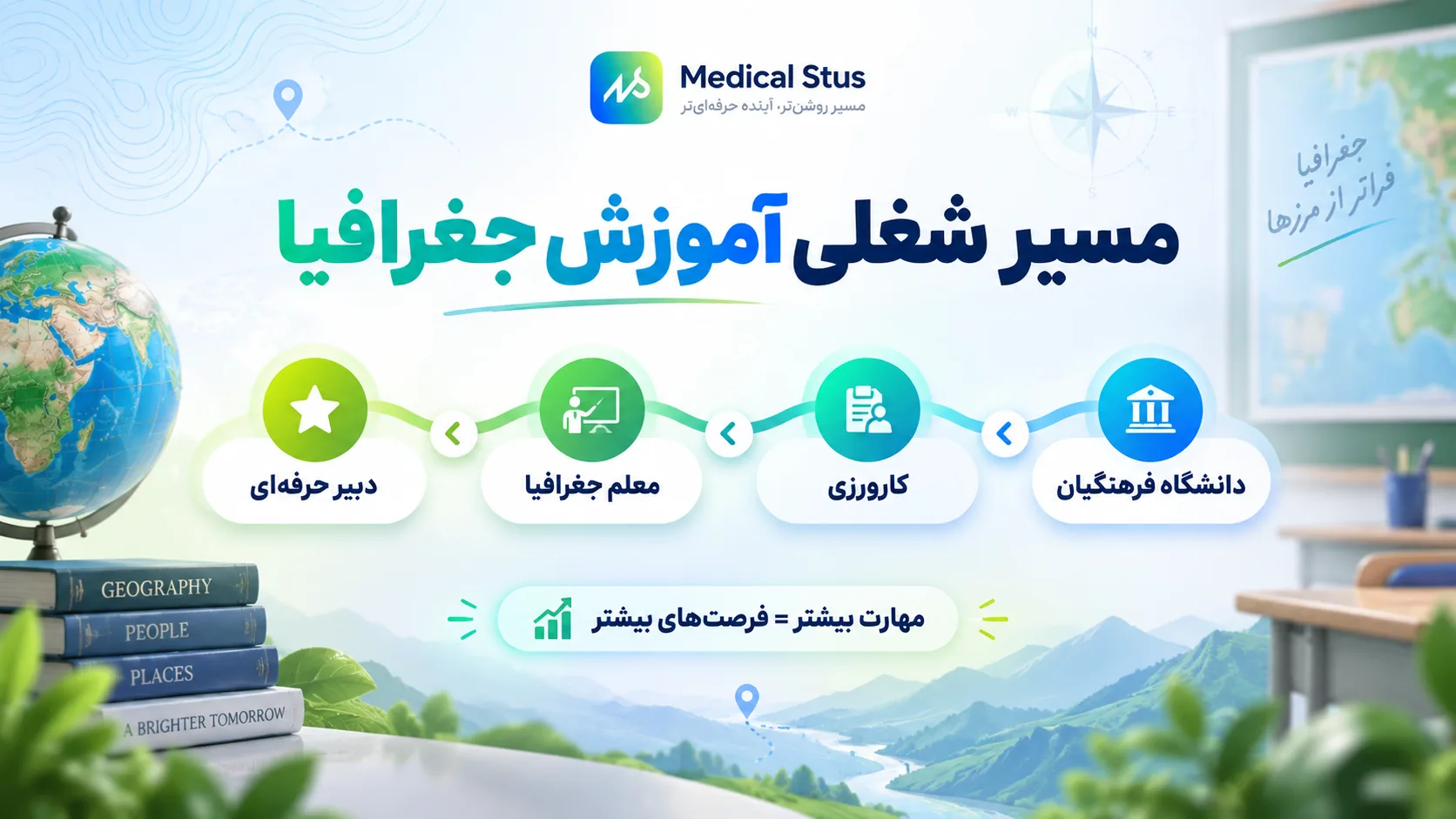 Medical Stus
مسیر روشن‌تر، آینده حرفه‌ای‌تر

N
W
E
S

جغرافیا
فراتر از مرزها

مسیر شغلی آموزش جغرافیا

دانشگاه فرهنگیان
کارورزی
معلم جغرافیا
دبیر حرفه‌ای

مهارت بیشتر = فرصت‌های بیشتر

GEOGRAPHY
PEOPLE
PLACES
A BRIGHTER TOMORROW